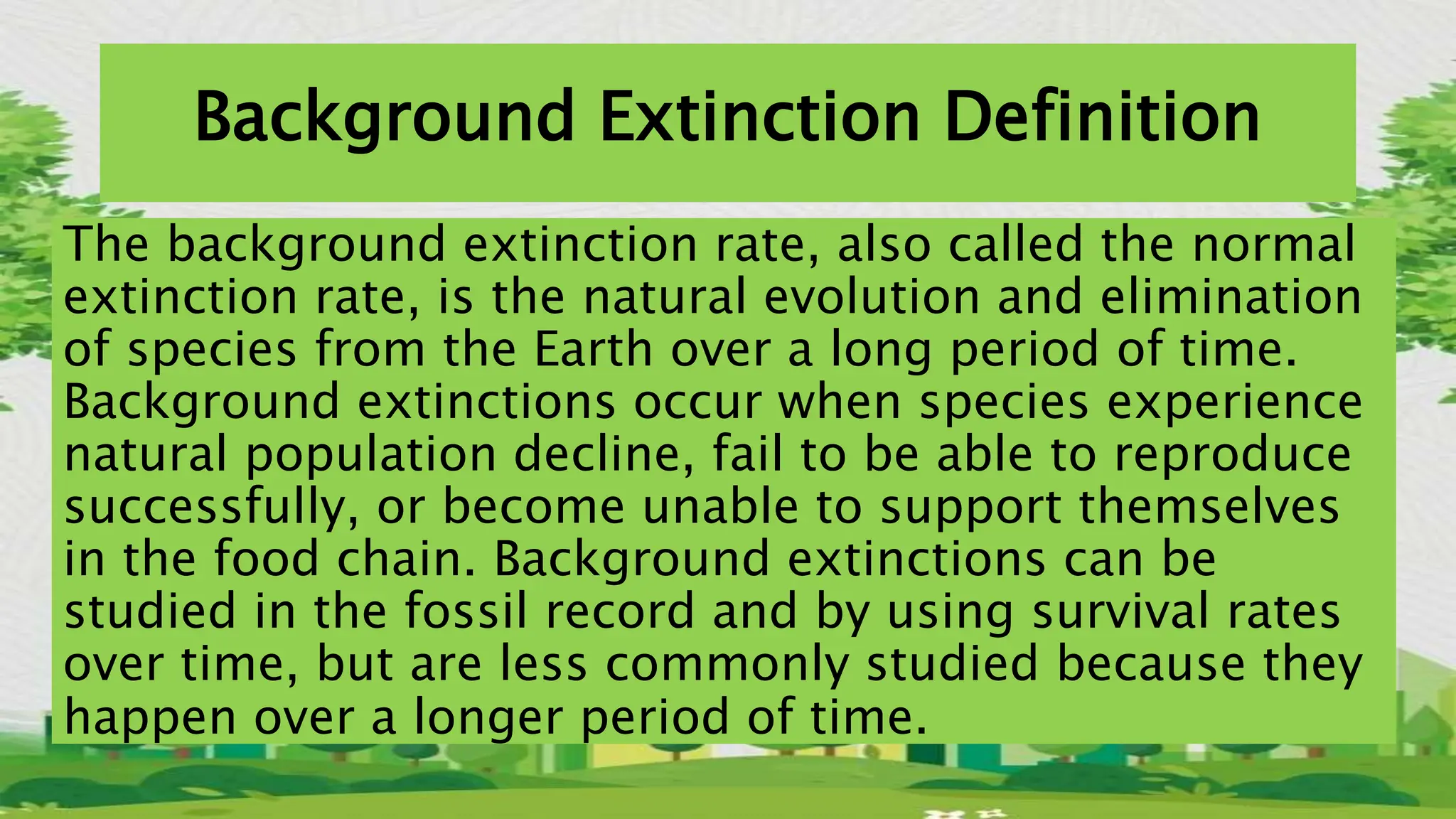 Background Extinction Definition

The background extinction rate, also called the normal extinction rate, is the natural evolution and elimination of species from the Earth over a long period of time. Background extinctions occur when species experience natural population decline, fail to be able to reproduce successfully, or become unable to support themselves in the food chain. Background extinctions can be studied in the fossil record and by using survival rates over time, but are less commonly studied because they happen over a longer period of time.